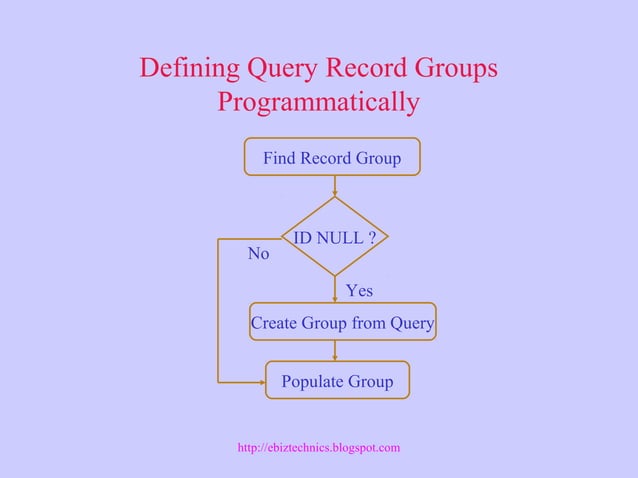 Defining Query Record Groups Programmatically

Find Record Group

ID NULL ?

No

Yes

Create Group from Query

Populate Group

http://ebiztechnics.blogspot.com